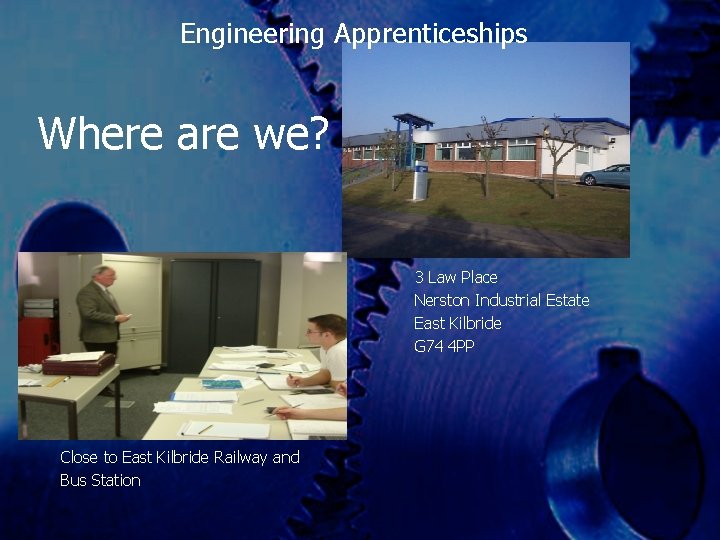 Engineering Apprenticeships

Where are we?

3 Law Place
Nerston Industrial Estate
East Kilbride
G74 4PP

Close to East Kilbride Railway and Bus Station